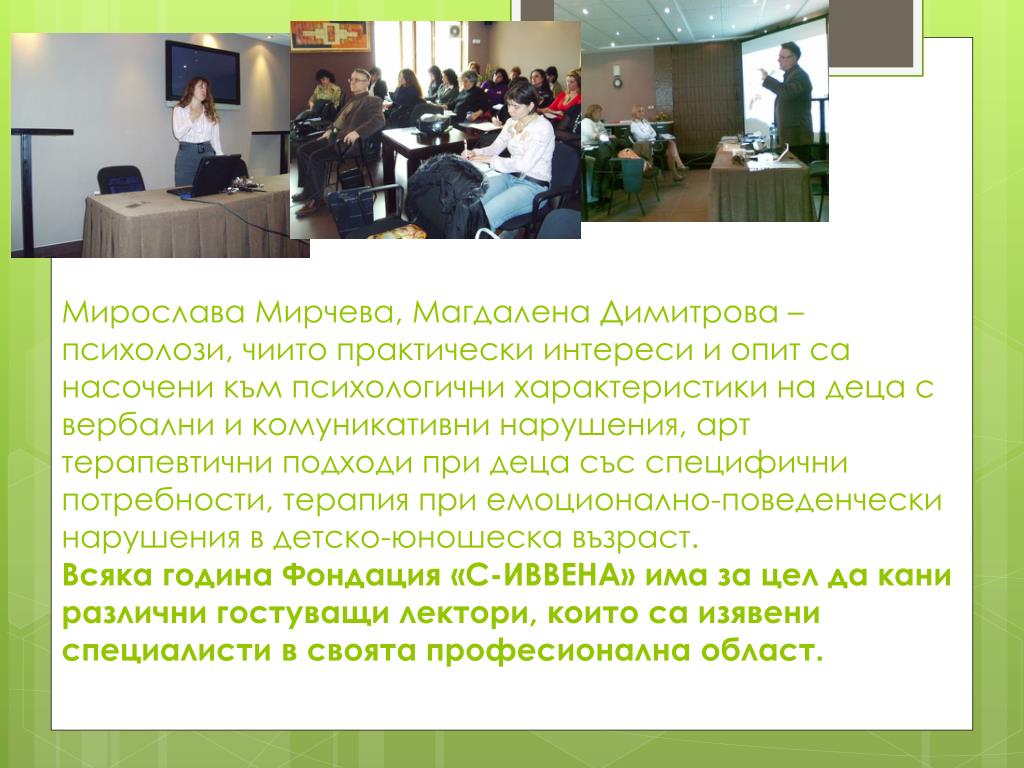 Мирослава Мирчева, Магдалена Димитрова – психолози, чиито практически интереси и опит са насочени към психологични характеристики на деца с вербални и комуникативни нарушения, арт терапевтични подходи при деца със специфични потребности, терапия при емоционално-поведенчески нарушения в детско-юношеска възраст.
Всяка година Фондация «С-ИВВЕНА» има за цел да кани различни гостуващи лектори, които са изявени специалисти в своята професионална област.